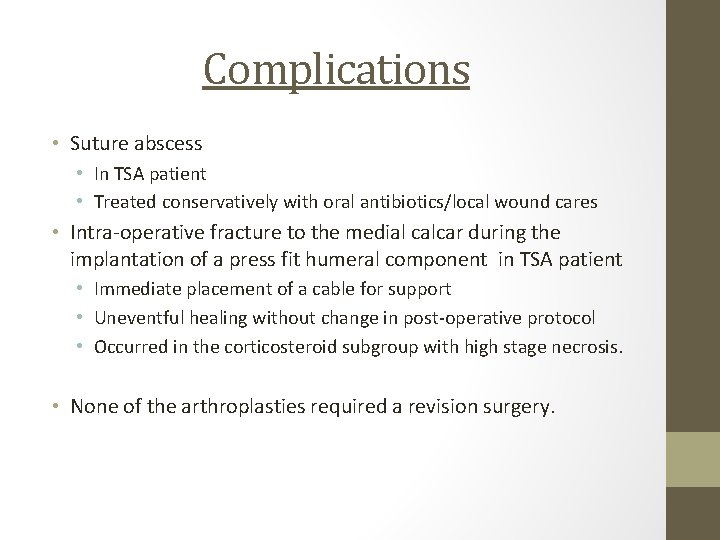 Complications

• Suture abscess
  • In TSA patient
  • Treated conservatively with oral antibiotics/local wound cares
• Intra-operative fracture to the medial calcar during the implantation of a press fit humeral component in TSA patient
  • Immediate placement of a cable for support
  • Uneventful healing without change in post-operative protocol
  • Occurred in the corticosteroid subgroup with high stage necrosis.

• None of the arthroplasties required a revision surgery.